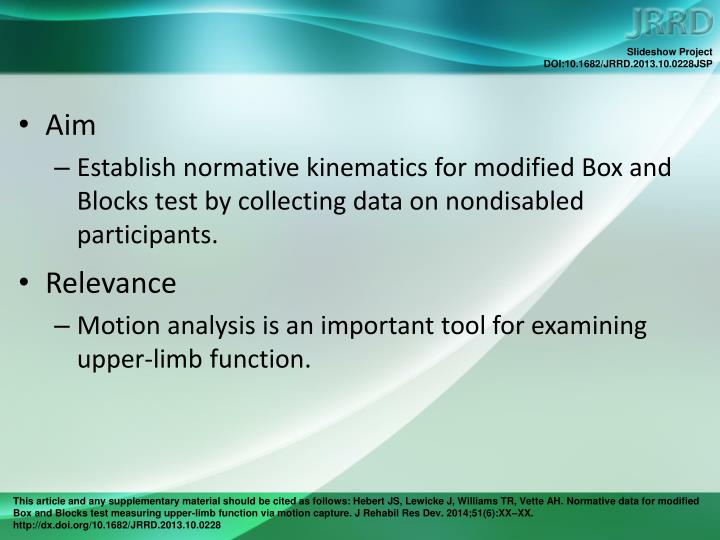 JRRD

Slideshow Project
DOI:10.1682/JRRD.2013.10.0228JSP

• Aim
– Establish normative kinematics for modified Box and Blocks test by collecting data on nondisabled participants.

• Relevance
– Motion analysis is an important tool for examining upper-limb function.

This article and any supplementary material should be cited as follows: Hebert JS, Lewicke J, Williams TR, Vette AH. Normative data for modified Box and Blocks test measuring upper-limb function via motion capture. J Rehabil Res Dev. 2014;51(6):XX–XX. http://dx.doi.org/10.1682/JRRD.2013.10.0228